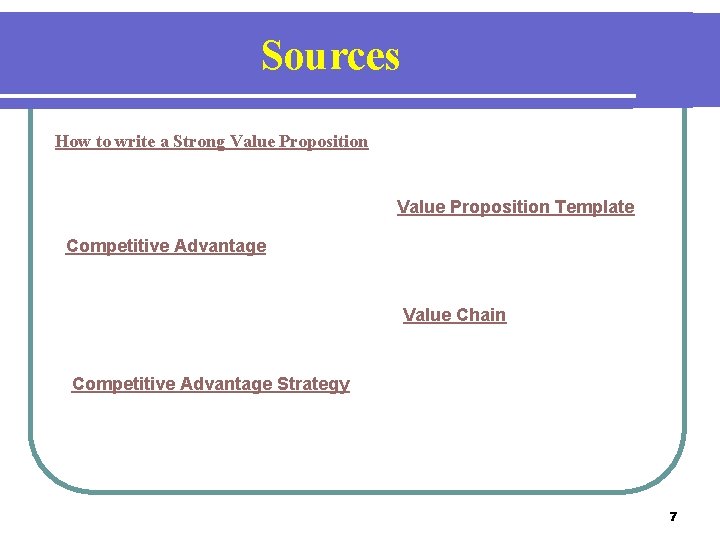 Sources

How to write a Strong Value Proposition

Value Proposition Template

Competitive Advantage

Value Chain

Competitive Advantage Strategy

7